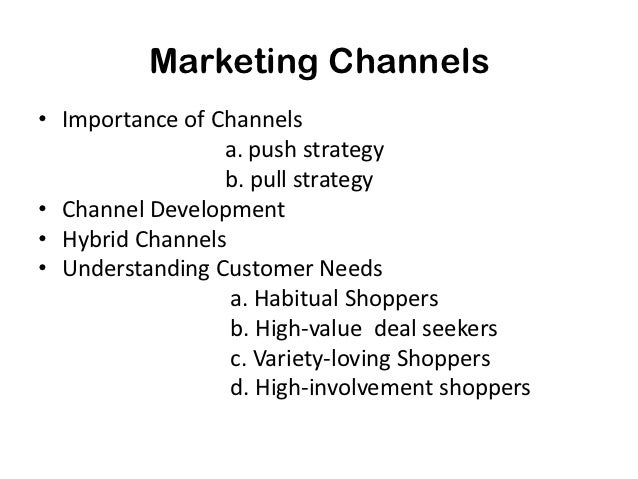 Marketing Channels

• Importance of Channels
a. push strategy
b. pull strategy
• Channel Development
• Hybrid Channels
• Understanding Customer Needs
a. Habitual Shoppers
b. High-value deal seekers
c. Variety-loving Shoppers
d. High-involvement shoppers